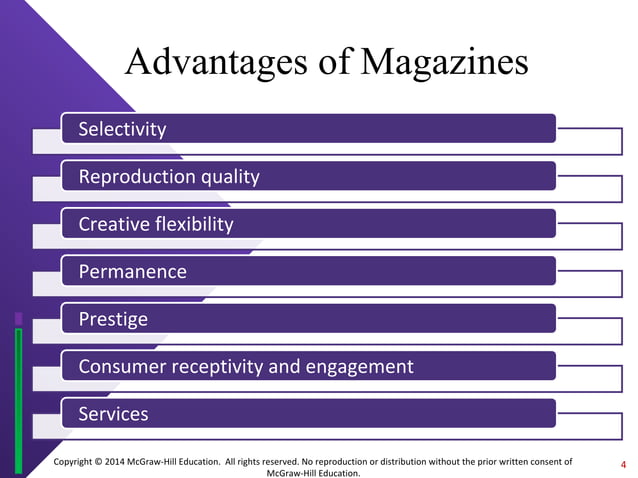 Advantages of Magazines

Selectivity

Reproduction quality

Creative flexibility

Permanence

Prestige

Consumer receptivity and engagement

Services

Copyright © 2014 McGraw-Hill Education. All rights reserved. No reproduction or distribution without the prior written consent of McGraw-Hill Education.

4